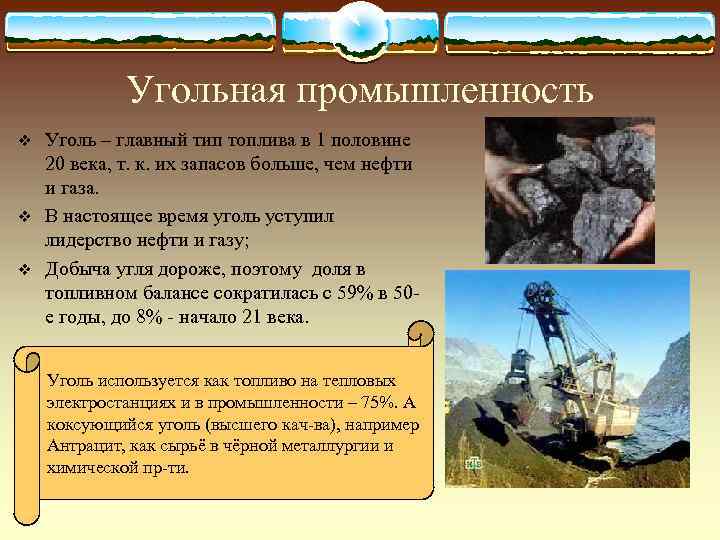 Угольная промышленность

❖ Уголь – главный тип топлива в 1 половине 20 века, т. к. их запасов больше, чем нефти и газа.

❖ В настоящее время уголь уступил лидерство нефти и газу;

❖ Добыча угля дороже, поэтому доля в топливном балансе сократилась с 59% в 50-е годы, до 8% - начало 21 века.

Уголь используется как топливо на тепловых электростанциях и в промышленности – 75%. А коксующийся уголь (высшего кач-ва), например Антрацит, как сырьё в чёрной металлургии и химической пр-ти.